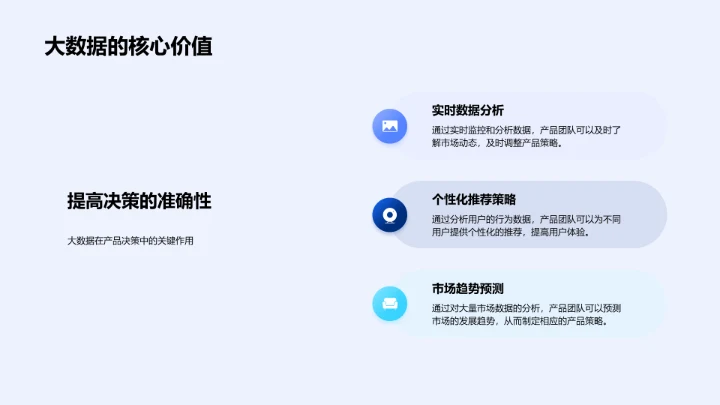 大数据的核心价值

提高决策的准确性

大数据在产品决策中的关键作用

实时数据分析

通过实时监控和分析数据，产品团队可以及时了解市场动态，及时调整产品策略。

个性化推荐策略

通过分析用户的行为数据，产品团队可以为不同用户提供个性化的推荐，提高用户体验。

市场趋势预测

通过对大量市场数据的分析，产品团队可以预测市场的发展趋势，从而制定相应的产品策略。